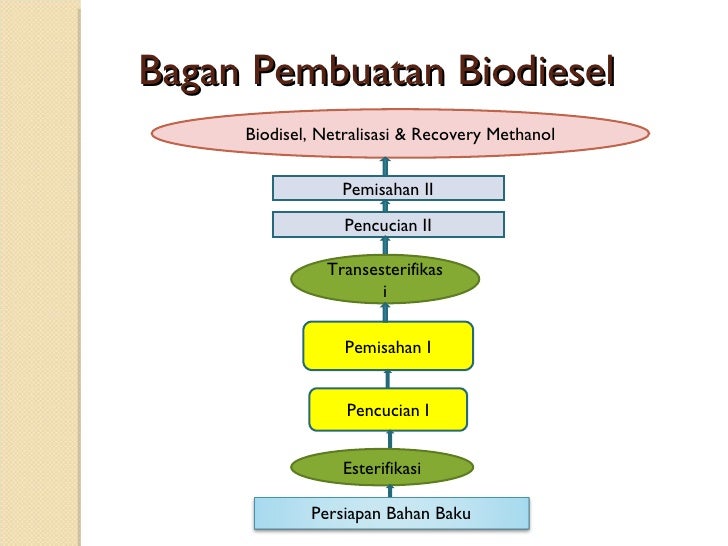 Bagan Pembuatan Biodiesel

Biodisel, Netralisasi & Recovery Methanol

Pemisahan II

Pencucian II

Transesterifikas i

Pemisahan I

Pencucian I

Esterifikasi

Persiapan Bahan Baku